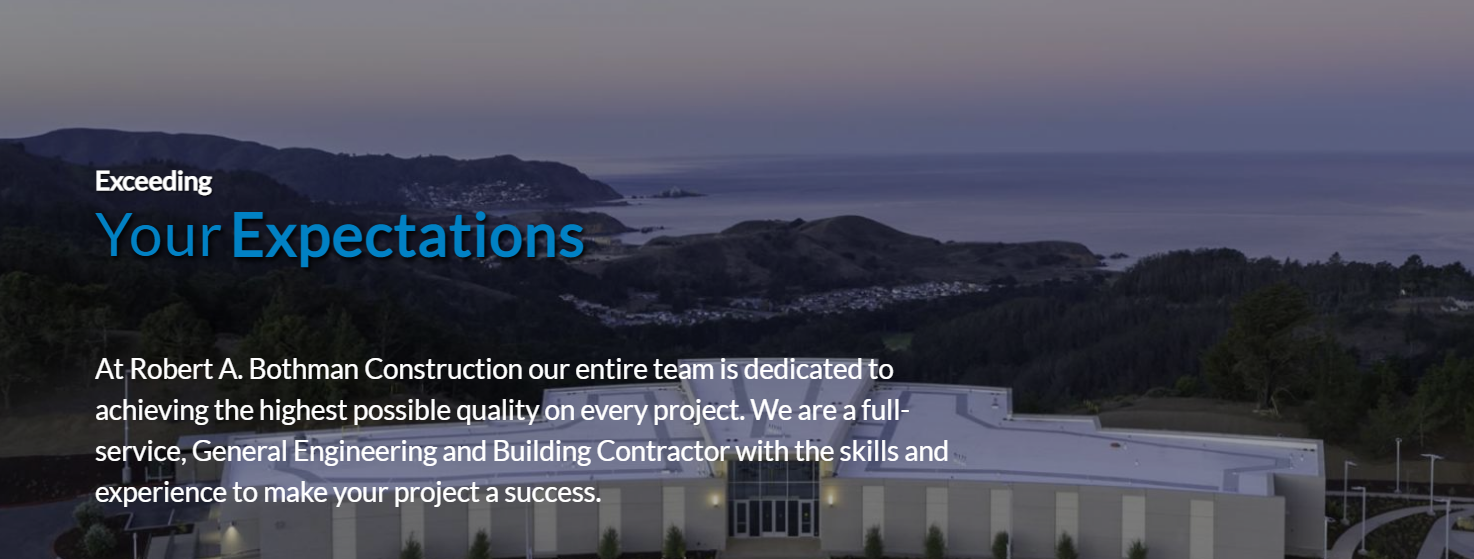 Exceeding
Your Expectations

At Robert A. Bothman Construction our entire team is dedicated to achieving the highest possible quality on every project. We are a full-service, General Engineering and Building Contractor with the skills and experience to make your project a success.